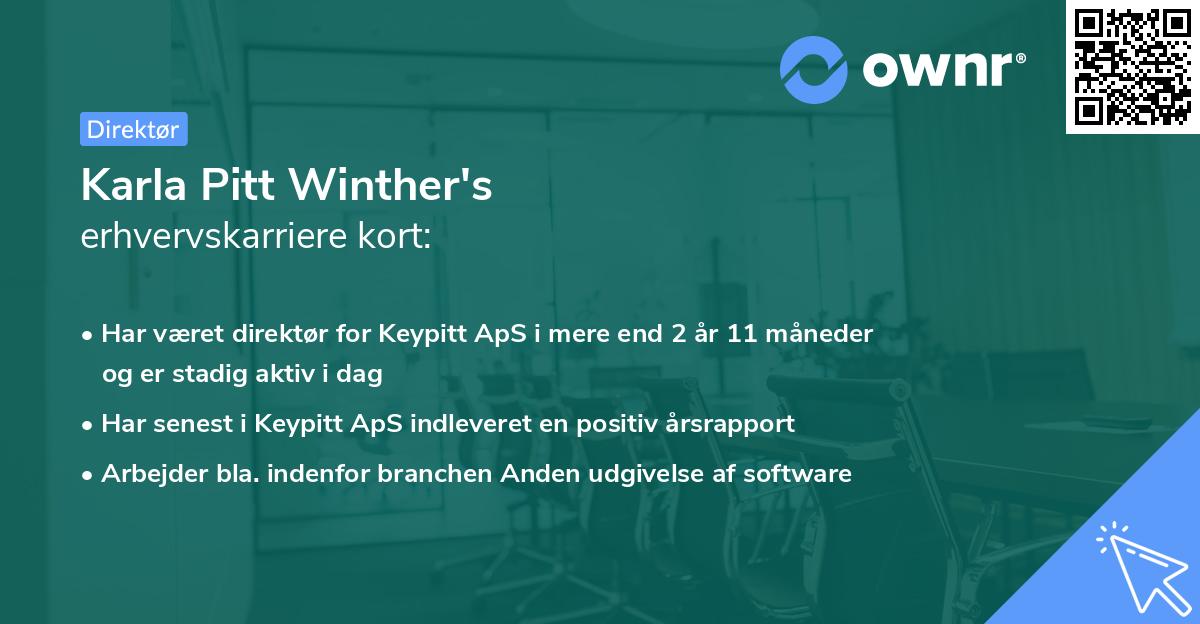 ownr®

Direktør

Karla Pitt Winther's
erhvervskarriere kort:

• Har været direktør for Keypitt ApS i mere end 2 år 11 måneder og er stadig aktiv i dag
• Har senest i Keypitt ApS indleveret en positiv årsrapport
• Arbejder bla. indenfor branchen Anden udgivelse af software